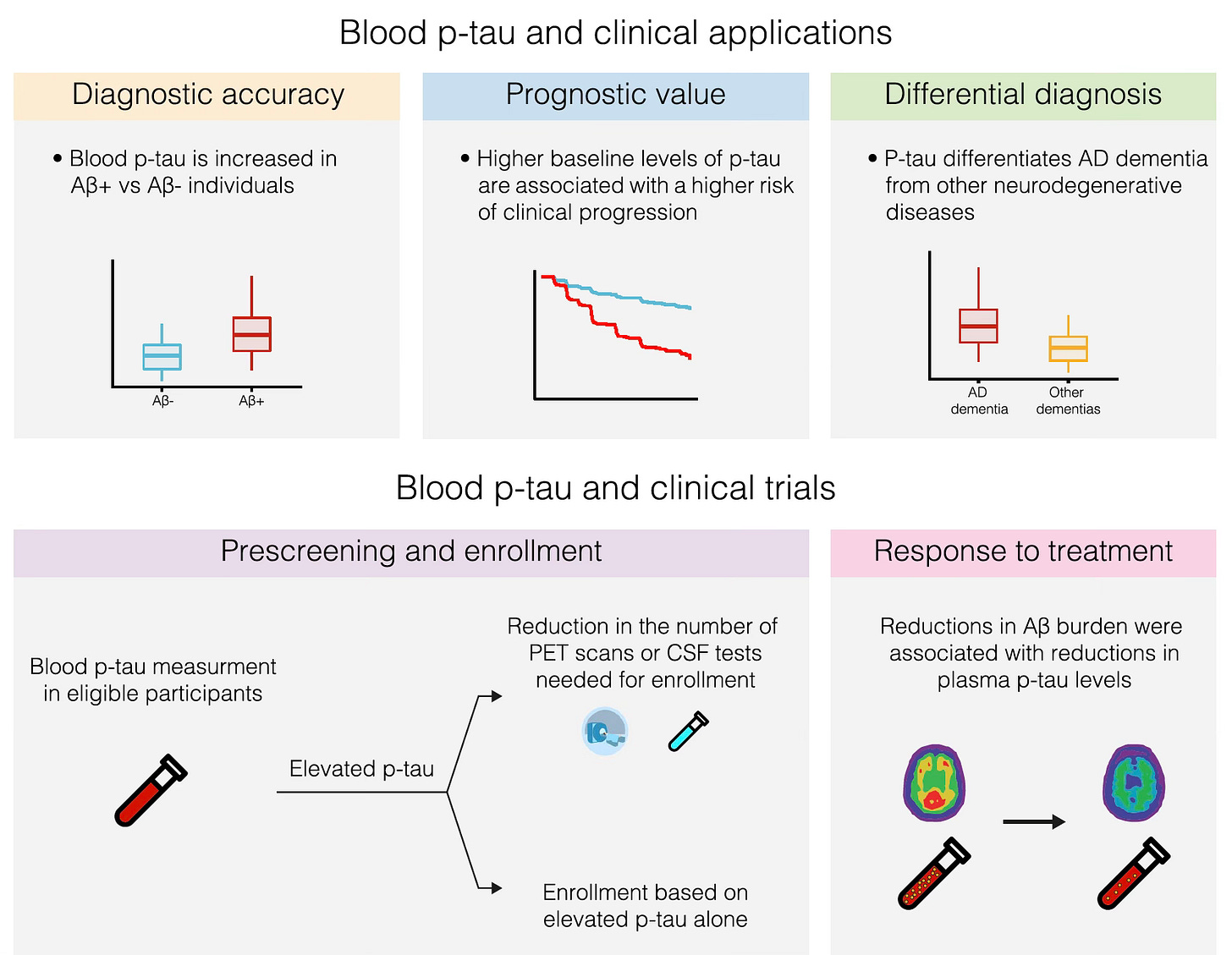 Blood p-tau and clinical applications

Diagnostic accuracy

• Blood p-tau is increased in Aβ+ vs Aβ- individuals

Aβ-
Aβ+

Prognostic value

• Higher baseline levels of p-tau are associated with a higher risk of clinical progression

Differential diagnosis

• P-tau differentiates AD dementia from other neurodegenerative diseases

AD dementia
Other dementias

Blood p-tau and clinical trials

Prescreening and enrollment

Blood p-tau measurment in eligible participants

Elevated p-tau

Reduction in the number of PET scans or CSF tests needed for enrollment

Enrollment based on elevated p-tau alone

Response to treatment

Reductions in Aβ burden were associated with reductions in plasma p-tau levels